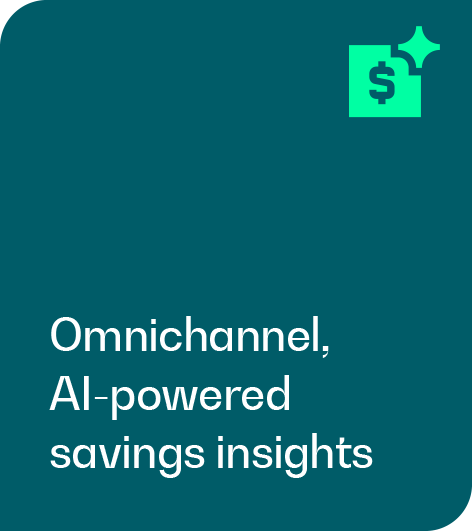 $

Omnichannel, AI-powered savings insights